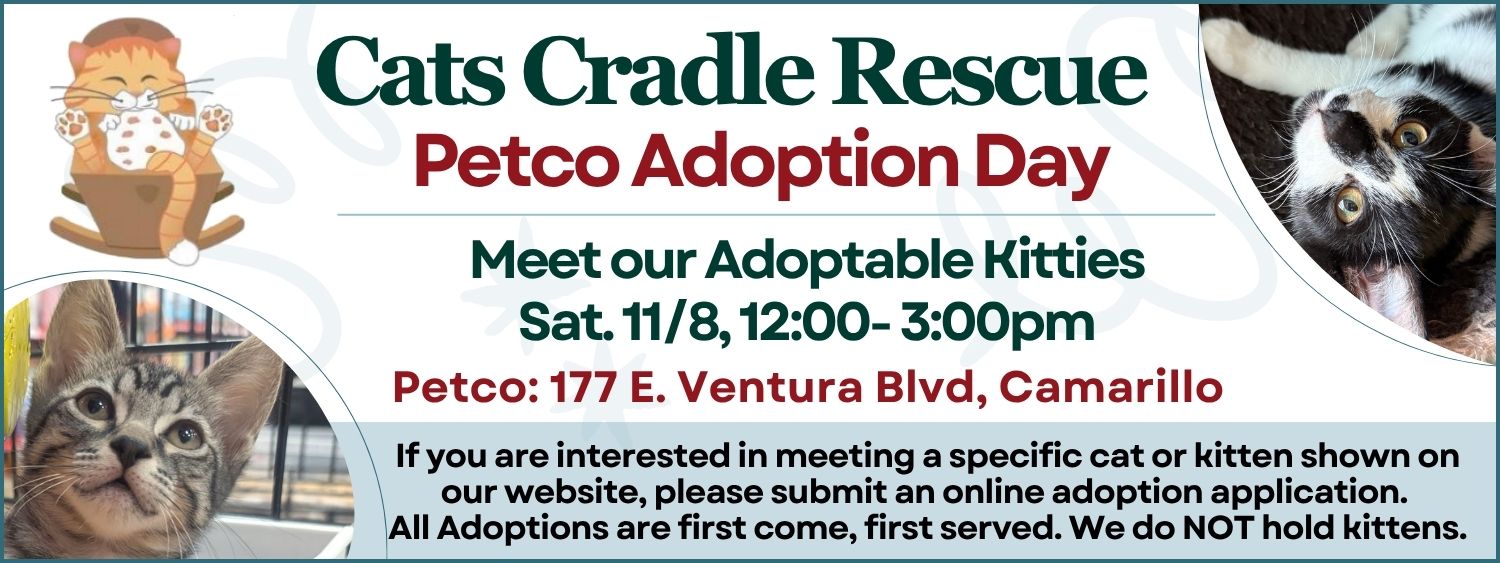 Cats Cradle Rescue
Petco Adoption Day

Meet our Adoptable Kitties
Sat. 11/8, 12:00- 3:00pm

Petco: 177 E. Ventura Blvd, Camarillo

If you are interested in meeting a specific cat or kitten shown on our website, please submit an online adoption application. All Adoptions are first come, first served. We do NOT hold kittens.